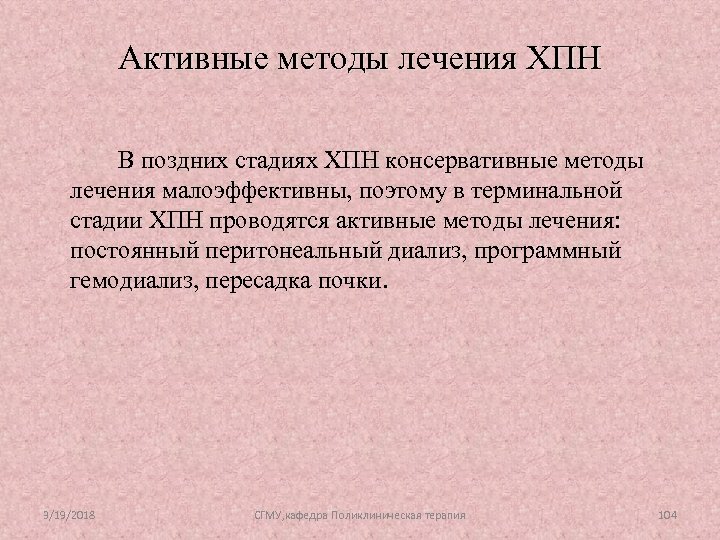 Активные методы лечения ХПН

В поздних стадиях ХПН консервативные методы лечения малоэффективны, поэтому в терминальной стадии ХПН проводятся активные методы лечения: постоянный перитонеальный диализ, программный гемодиализ, пересадка почки.

9/19/2018

СГМУ,кафедра Поликлиническая терапия

104